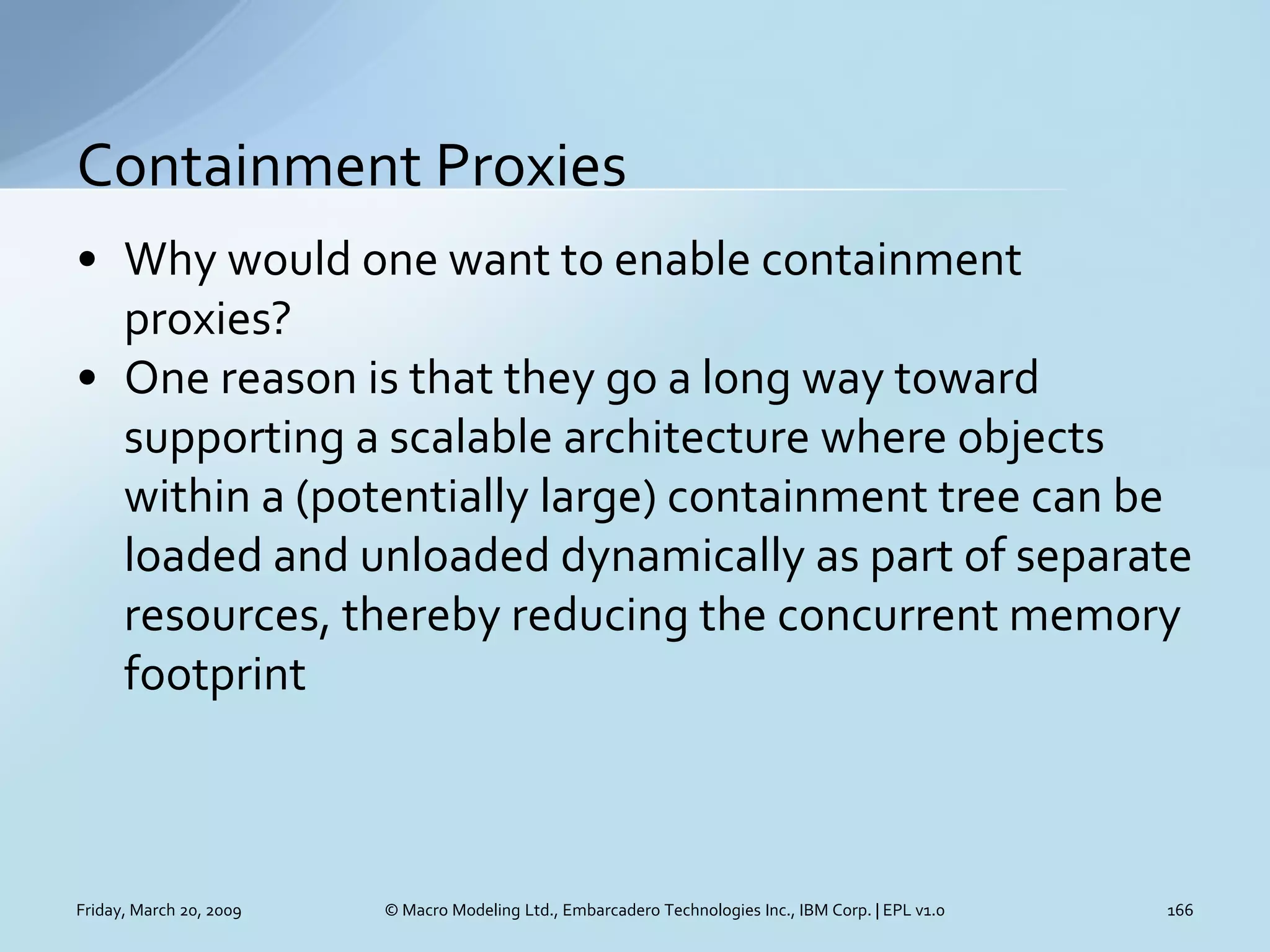 Containment Proxies

• Why would one want to enable containment proxies?
• One reason is that they go a long way toward supporting a scalable architecture where objects within a (potentially large) containment tree can be loaded and unloaded dynamically as part of separate resources, thereby reducing the concurrent memory footprint

Friday, March 20, 2009
© Macro Modeling Ltd., Embarcadero Technologies Inc., IBM Corp. | EPL v1.0
166